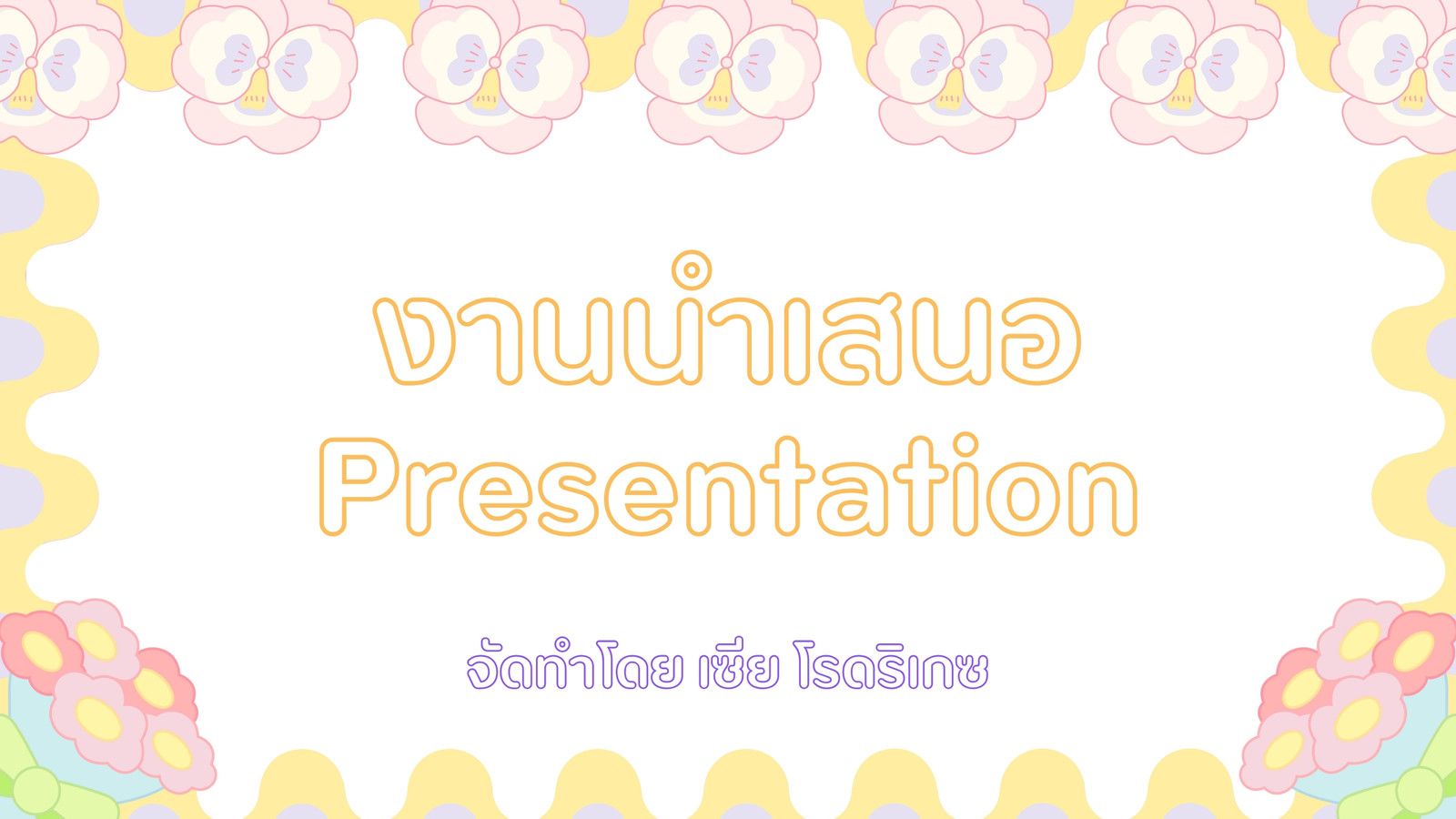 งานนำเสนอ
Presentation

จัดทำโดย เซีย โรดริเกซ